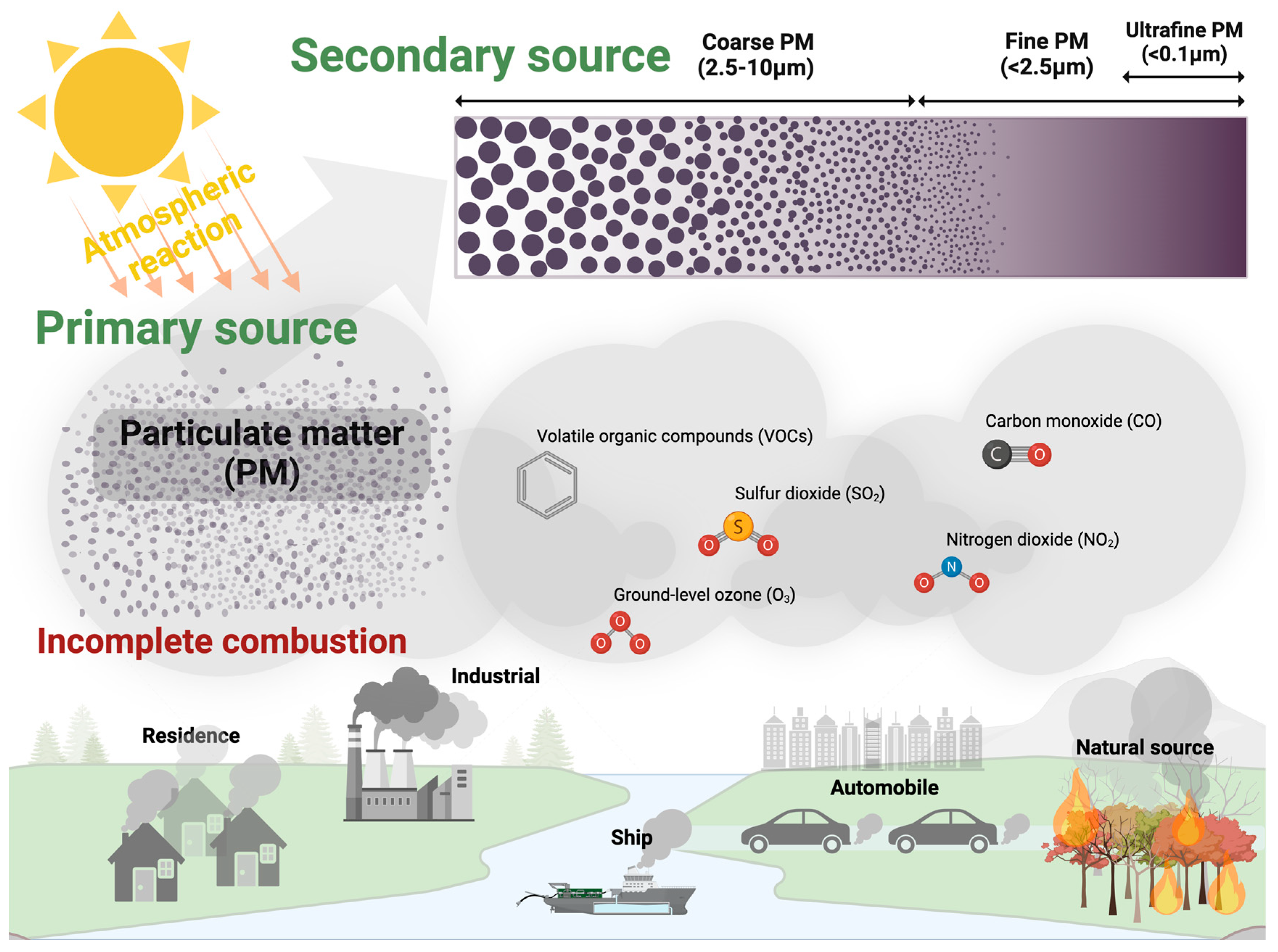 Secondary source

Coarse PM (2.5-10μm)

Fine PM (<2.5μm)

Ultrafine PM (<0.1μm)

Atmospheric reaction

Primary source

Particulate matter (PM)

Volatile organic compounds (VOCs)

Carbon monoxide (CO)

C O

Sulfur dioxide ($SO_2$)

S O O

Nitrogen dioxide ($NO_2$)

N O O

Ground-level ozone ($O_3$)

O O O

Incomplete combustion

Industrial

Residence

Natural source

Automobile

Ship